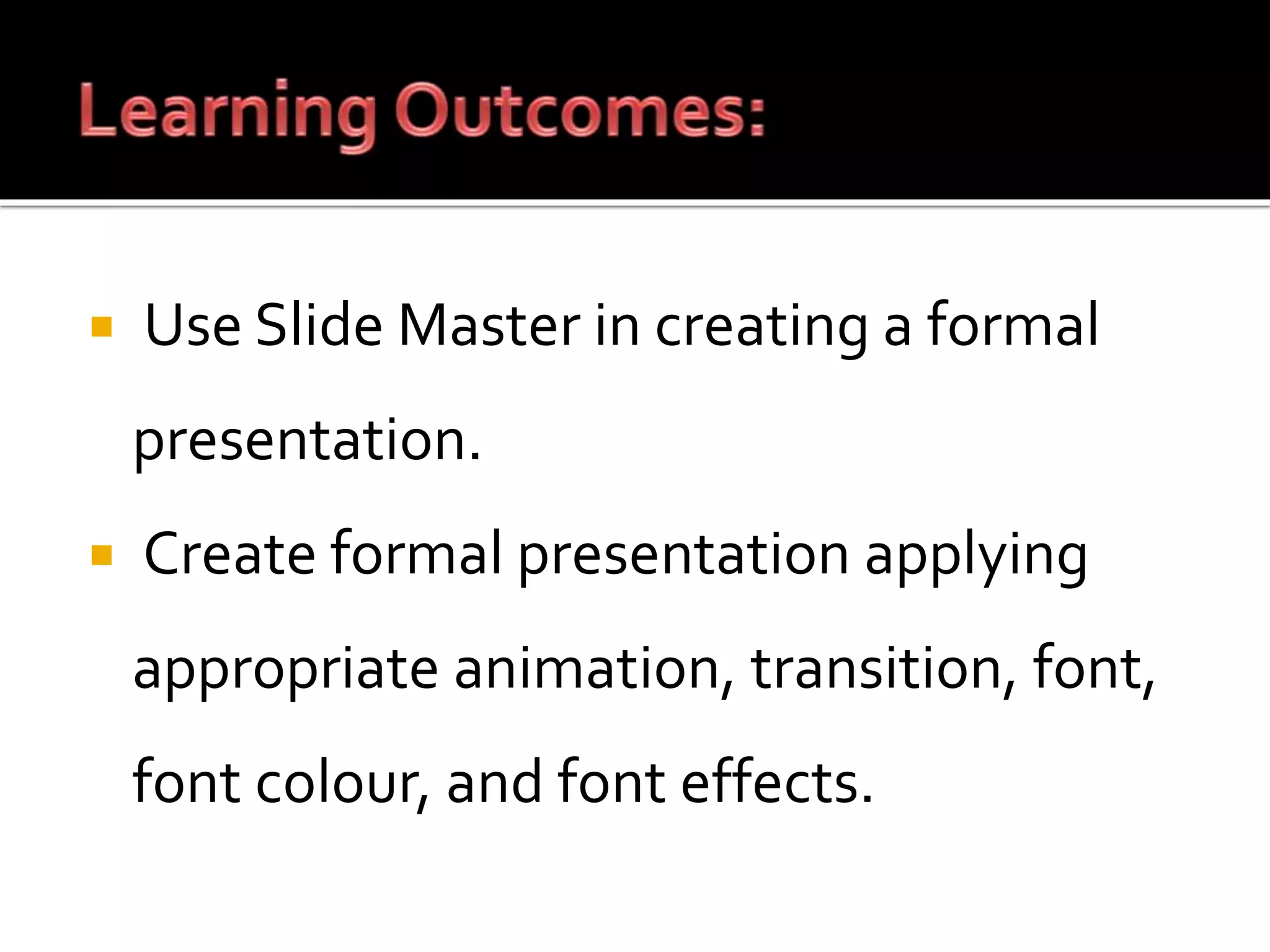 Learning Outcomes:

▪ Use Slide Master in creating a formal presentation.

▪ Create formal presentation applying appropriate animation, transition, font, font colour, and font effects.